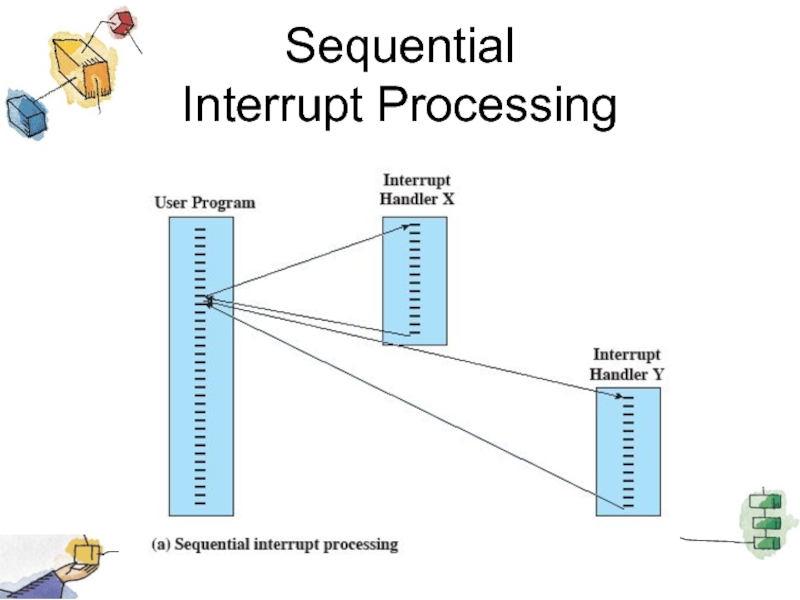 Sequential
Interrupt Processing

User Program

Interrupt
Handler X

Interrupt
Handler Y

(a) Sequential interrupt processing